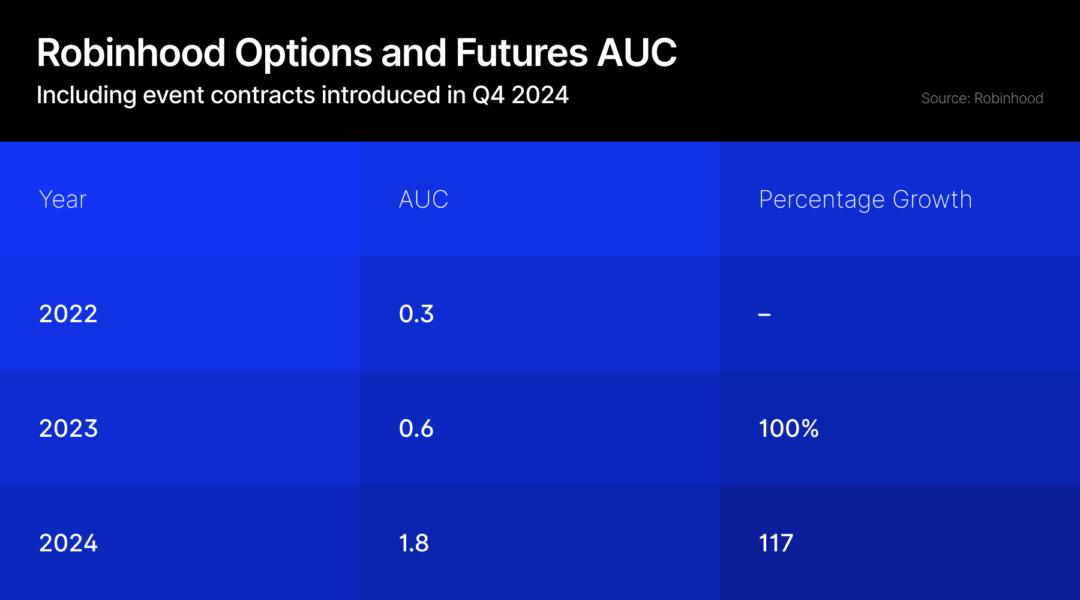 Robinhood Options and Futures AUC
Including event contracts introduced in Q4 2024

Source: Robinhood

| Year | AUC | Percentage Growth |
|---|---|---|
| 2022 | 0.3 | – |
| 2023 | 0.6 | 100% |
| 2024 | 1.8 | 117 |